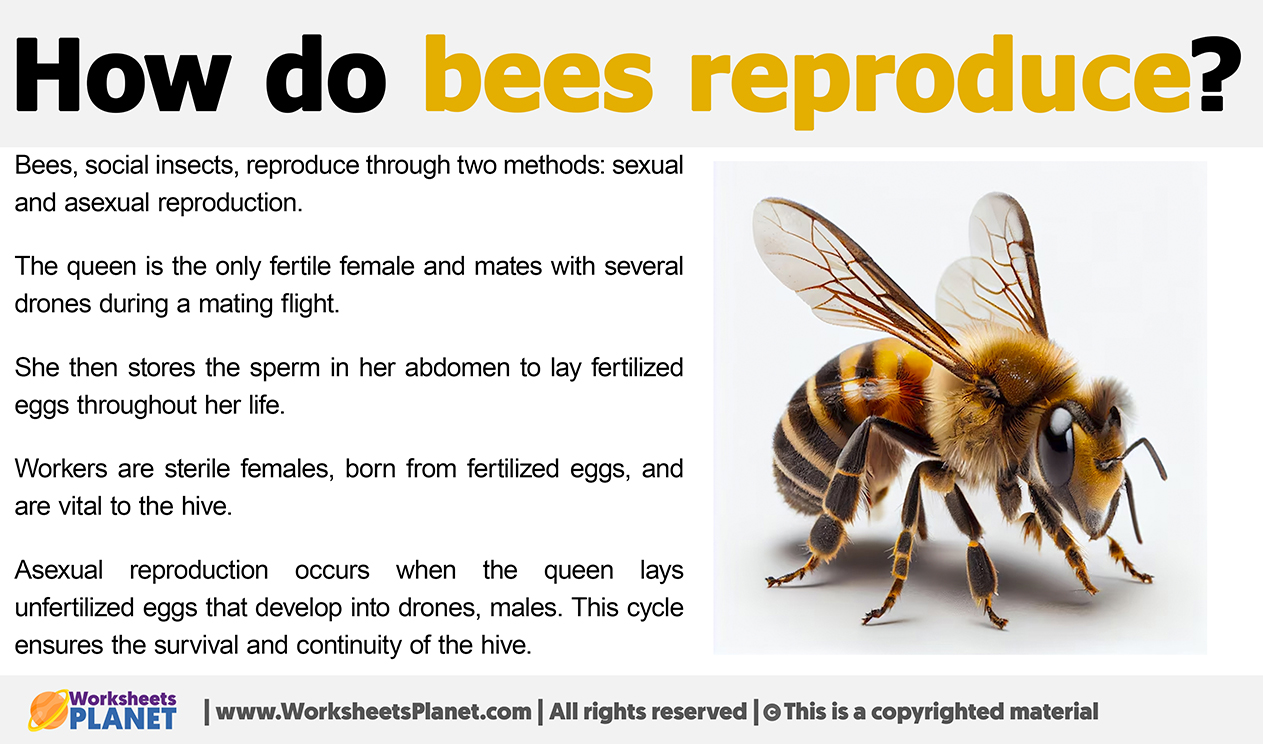 How do bees reproduce?

Bees, social insects, reproduce through two methods: sexual and asexual reproduction.

The queen is the only fertile female and mates with several drones during a mating flight.

She then stores the sperm in her abdomen to lay fertilized eggs throughout her life.

Workers are sterile females, born from fertilized eggs, and are vital to the hive.

Asexual reproduction occurs when the queen lays unfertilized eggs that develop into drones, males. This cycle ensures the survival and continuity of the hive.

Worksheets PLANET | www.WorksheetsPlanet.com | All rights reserved | © This is a copyrighted material